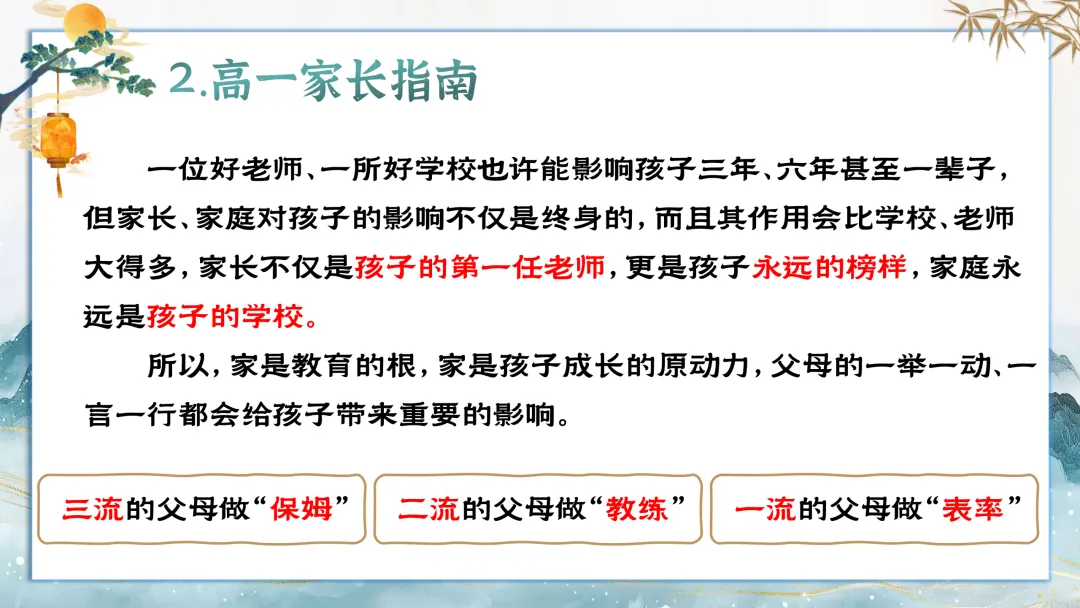 2.高一家长指南

一位好老师、一所好学校也许能影响孩子三年、六年甚至一辈子，但家长、家庭对孩子的影响不仅是终身的，而且其作用会比学校、老师大得多，家长不仅是孩子的第一任老师，更是孩子永远的榜样，家庭永远是孩子的学校。

所以，家是教育的根，家是孩子成长的原动力，父母的一举一动、一言一行都会给孩子带来重要的影响。

三流的父母做“保姆”

二流的父母做“教练”

一流的父母做“表率”